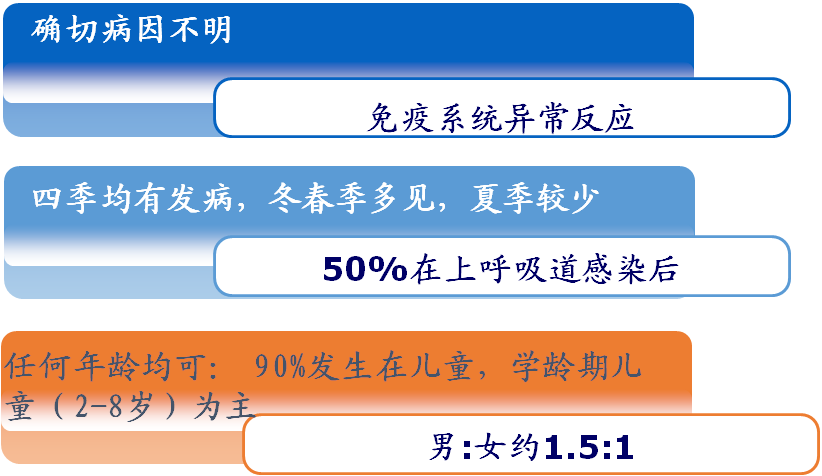 确切病因不明

免疫系统异常反应

四季均有发病，冬春季多见，夏季较少

50%在上呼吸道感染后

任何年龄均可： 90%发生在儿童，学龄期儿童（2-8岁）为主

男:女约1.5:1